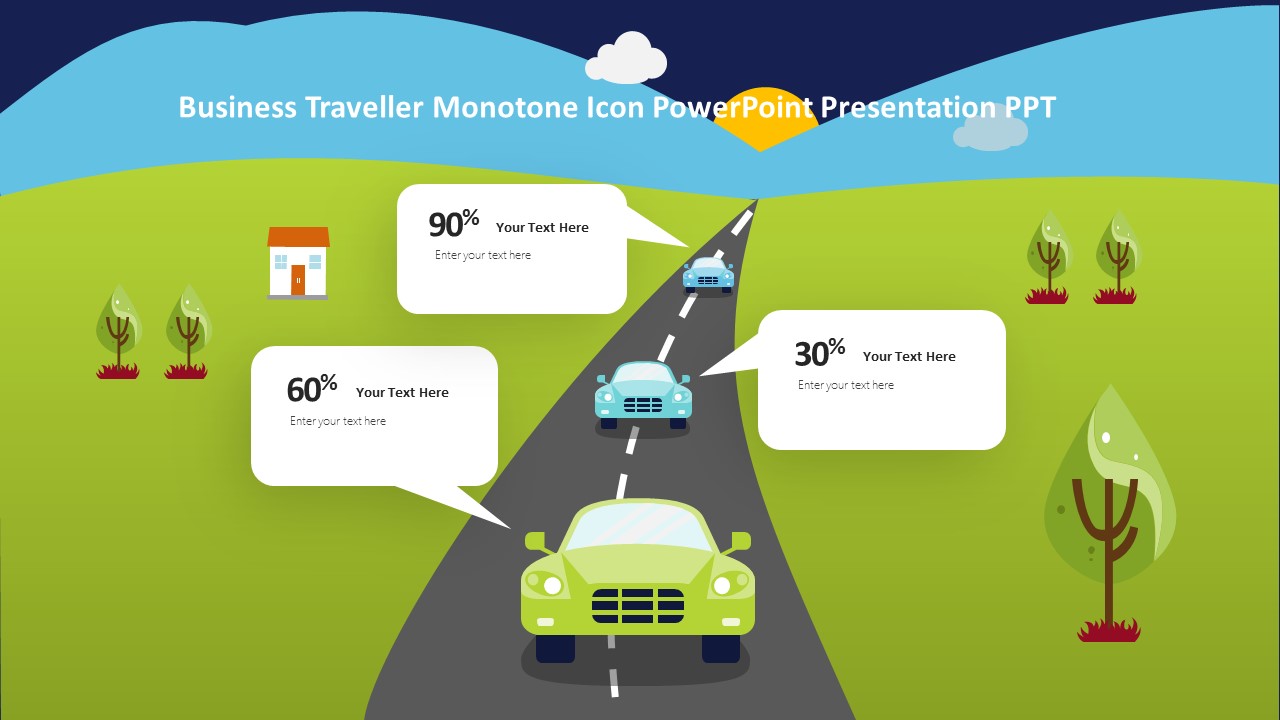 Business Traveller Monotone Icon PowerPoint Presentation PPT

90% Your Text Here
Enter your text here

30% Your Text Here
Enter your text here

60% Your Text Here
Enter your text here